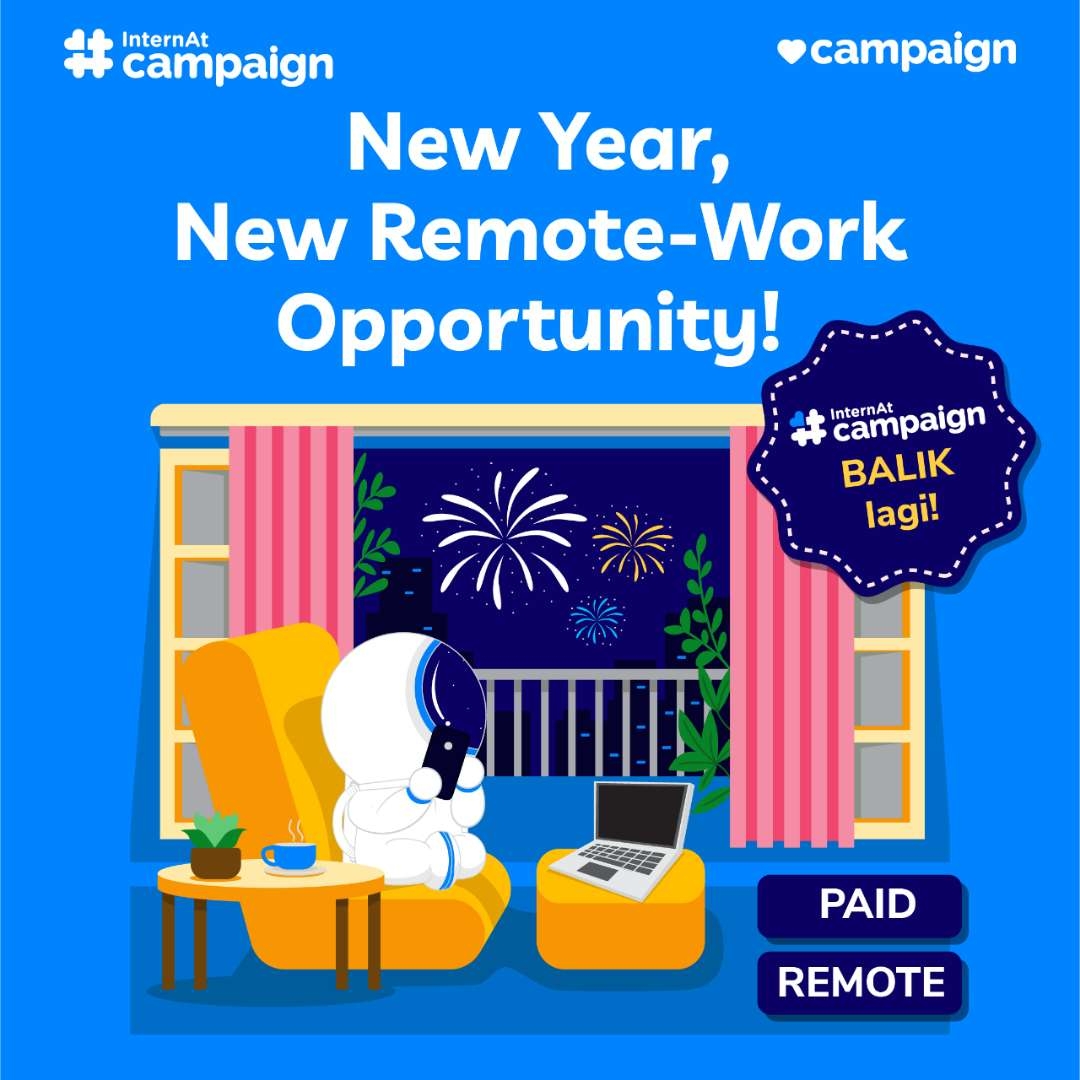 InternAt campaign

campaign

New Year, New Remote-Work Opportunity!

InternAt campaign
BALIK lagi!

PAID

REMOTE